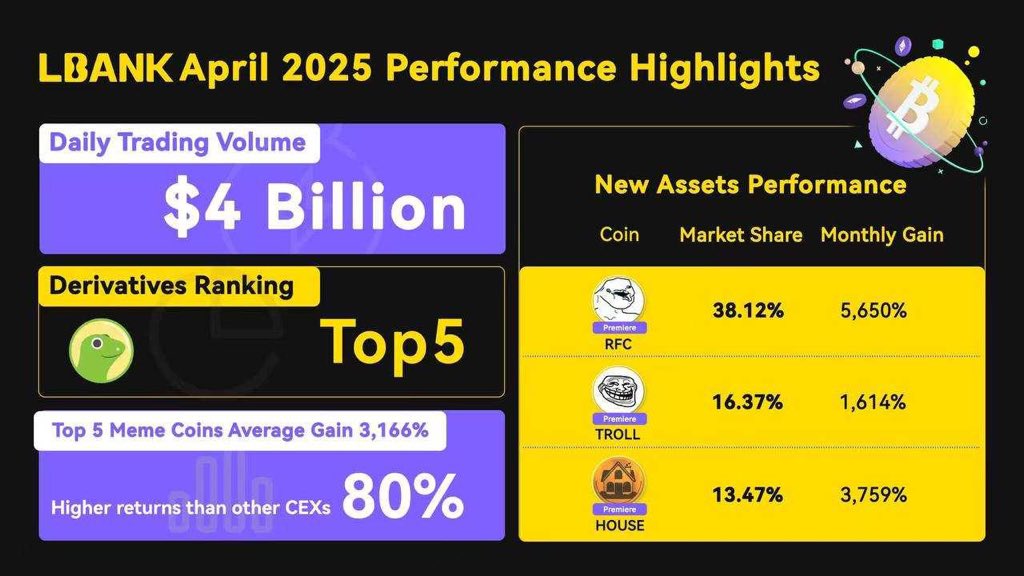 LBANK April 2025 Performance Highlights

Daily Trading Volume

$4 Billion

Derivatives Ranking

Top5

Top 5 Meme Coins Average Gain 3,166%

Higher returns than other CEXs 80%

New Assets Performance

| Coin | Market Share | Monthly Gain |
|---|---|---|
| Premiere RFC | 38.12% | 5,650% |
| Premiere TROLL | 16.37% | 1,614% |
| Premiere HOUSE | 13.47% | 3,759% |